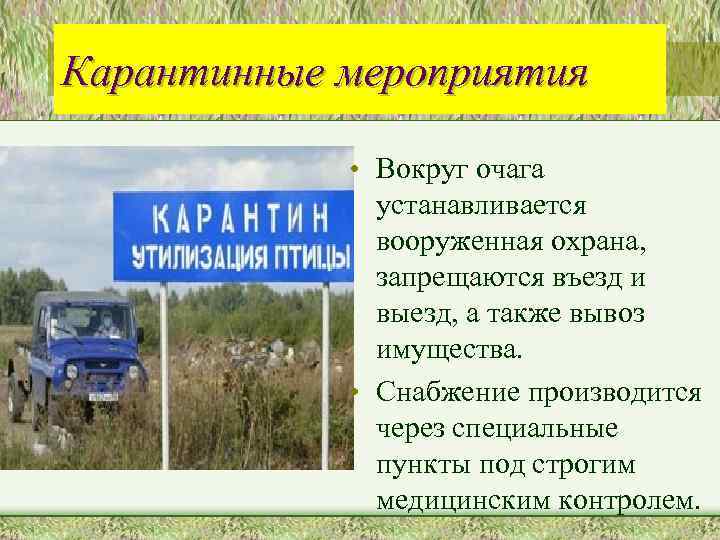 Карантинные мероприятия

КАРАНТИН
УТИЛИЗАЦИЯ ПТИЦЫ

• Вокруг очага устанавливается вооруженная охрана, запрещаются въезд и выезд, а также вывоз имущества.
• Снабжение производится через специальные пункты под строгим медицинским контролем.